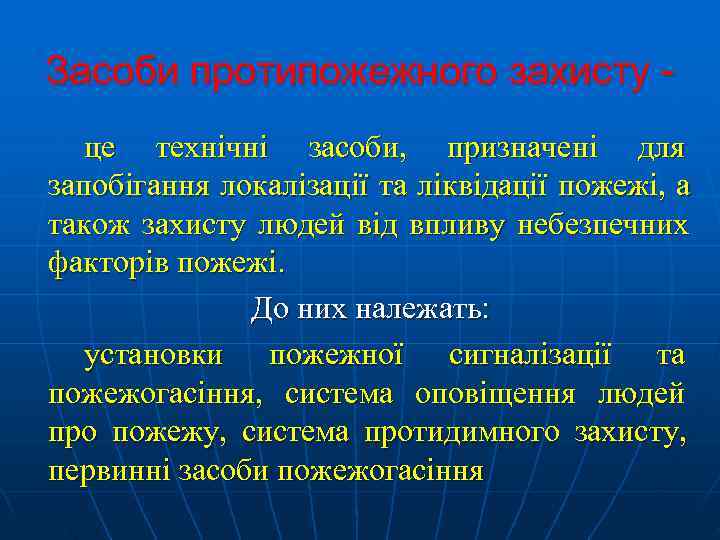 Засоби протипожежного захисту -

це технічні засоби, призначені для запобігання локалізації та ліквідації пожежі, а також захисту людей від впливу небезпечних факторів пожежі.

До них належать:

установки пожежної сигналізації та пожежогасіння, система оповіщення людей про пожежу, система протидимного захисту, первинні засоби пожежогасіння